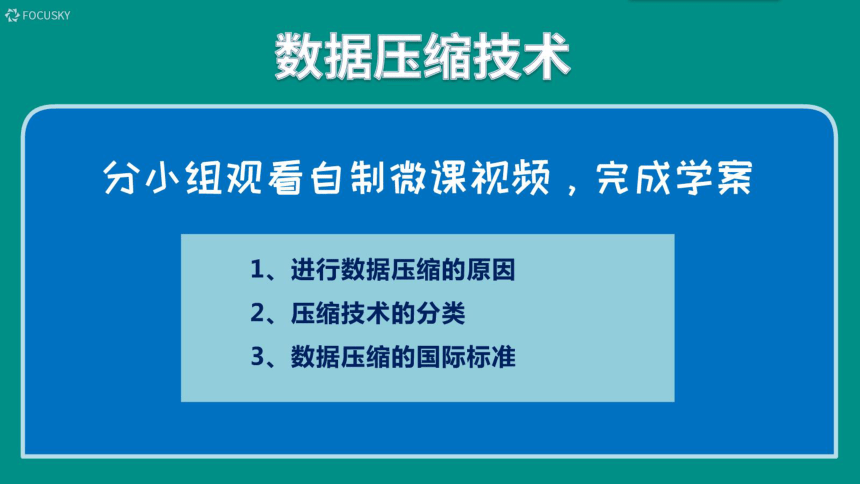 FOCUSKY

数据压缩技术

分小组观看自制微课视频，完成学案

1、进行数据压缩的原因

2、压缩技术的分类

3、数据压缩的国际标准